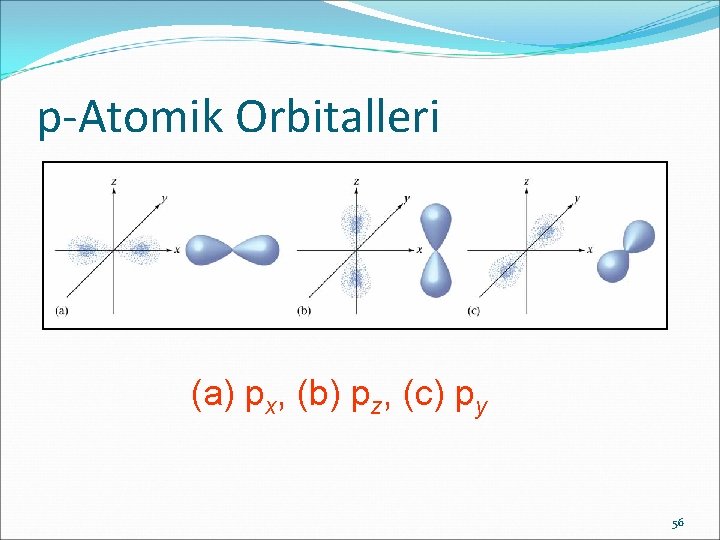 p-Atomik Orbitalleri

z y x (a)

z y x (b)

z y x (c)

(a) $p_x$, (b) $p_z$, (c) $p_y$

56